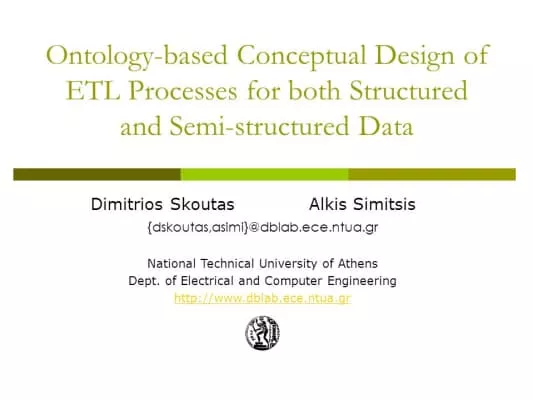 Ontology-based Conceptual Design of ETL Processes for both Structured and Semi-structured Data

Dimitrios Skoutas Alkis Simitsis

{dskoutas,asimi}@dblab.ece.ntua.gr

National Technical University of Athens
Dept. of Electrical and Computer Engineering
http://www.dblab.ece.ntua.gr